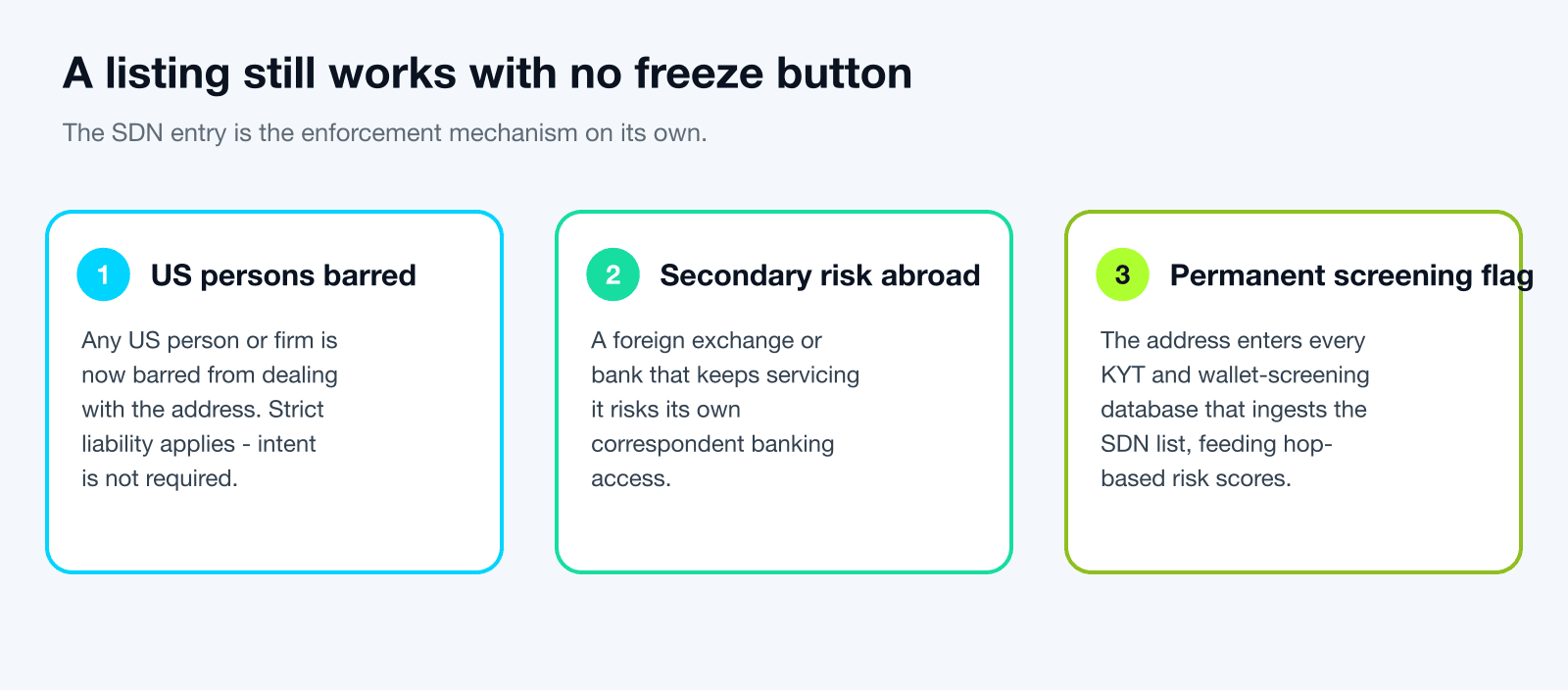 A listing still works with no freeze button

The SDN entry is the enforcement mechanism on its own.

1 US persons barred

Any US person or firm is now barred from dealing with the address. Strict liability applies - intent is not required.

2 Secondary risk abroad

A foreign exchange or bank that keeps servicing it risks its own correspondent banking access.

3 Permanent screening flag

The address enters every KYT and wallet-screening database that ingests the SDN list, feeding hop-based risk scores.